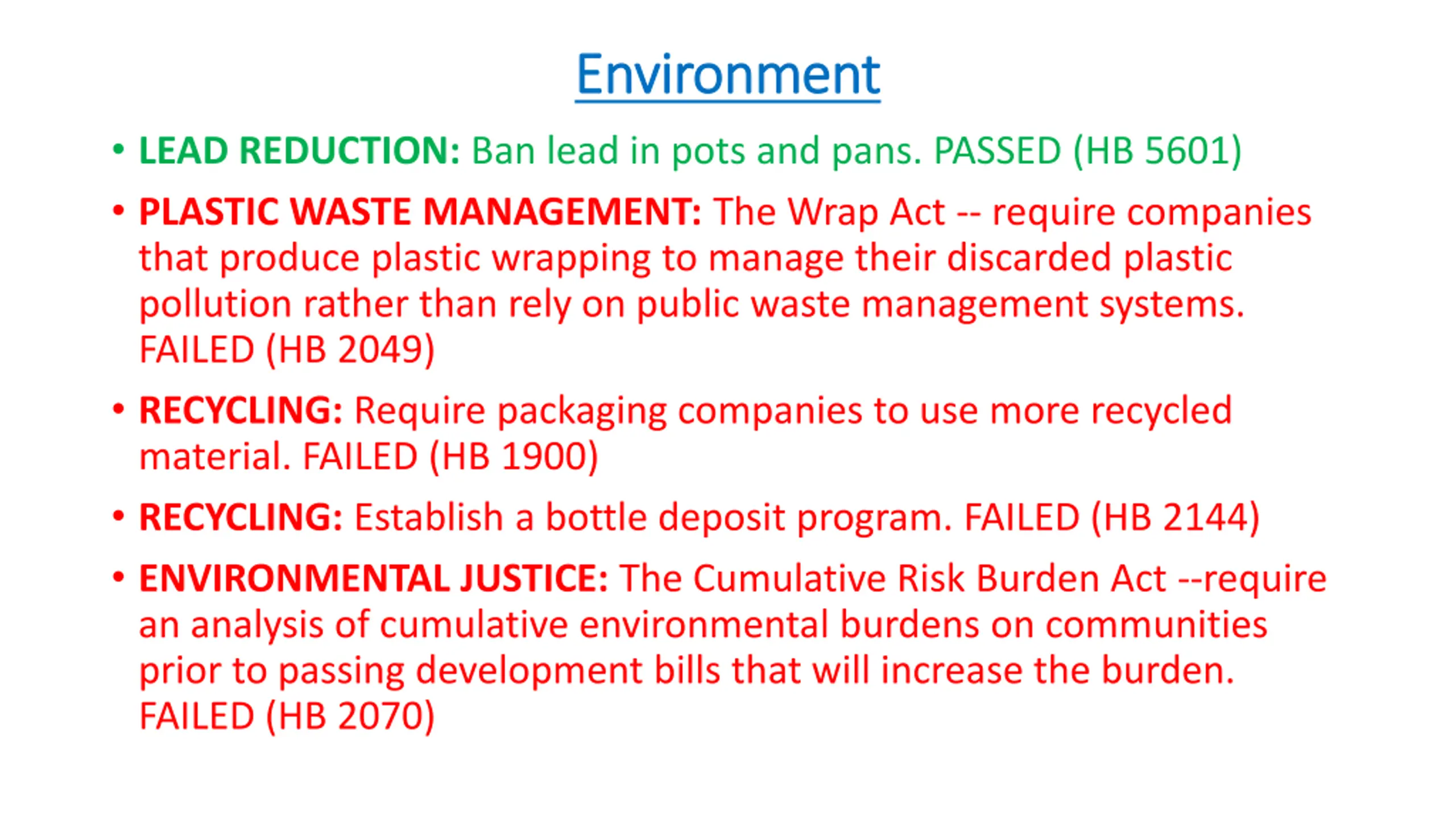 Environment

• LEAD REDUCTION: Ban lead in pots and pans. PASSED (HB 5601)

• PLASTIC WASTE MANAGEMENT: The Wrap Act -- require companies that produce plastic wrapping to manage their discarded plastic pollution rather than rely on public waste management systems. FAILED (HB 2049)

• RECYCLING: Require packaging companies to use more recycled material. FAILED (HB 1900)

• RECYCLING: Establish a bottle deposit program. FAILED (HB 2144)

• ENVIRONMENTAL JUSTICE: The Cumulative Risk Burden Act --require an analysis of cumulative environmental burdens on communities prior to passing development bills that will increase the burden. FAILED (HB 2070)